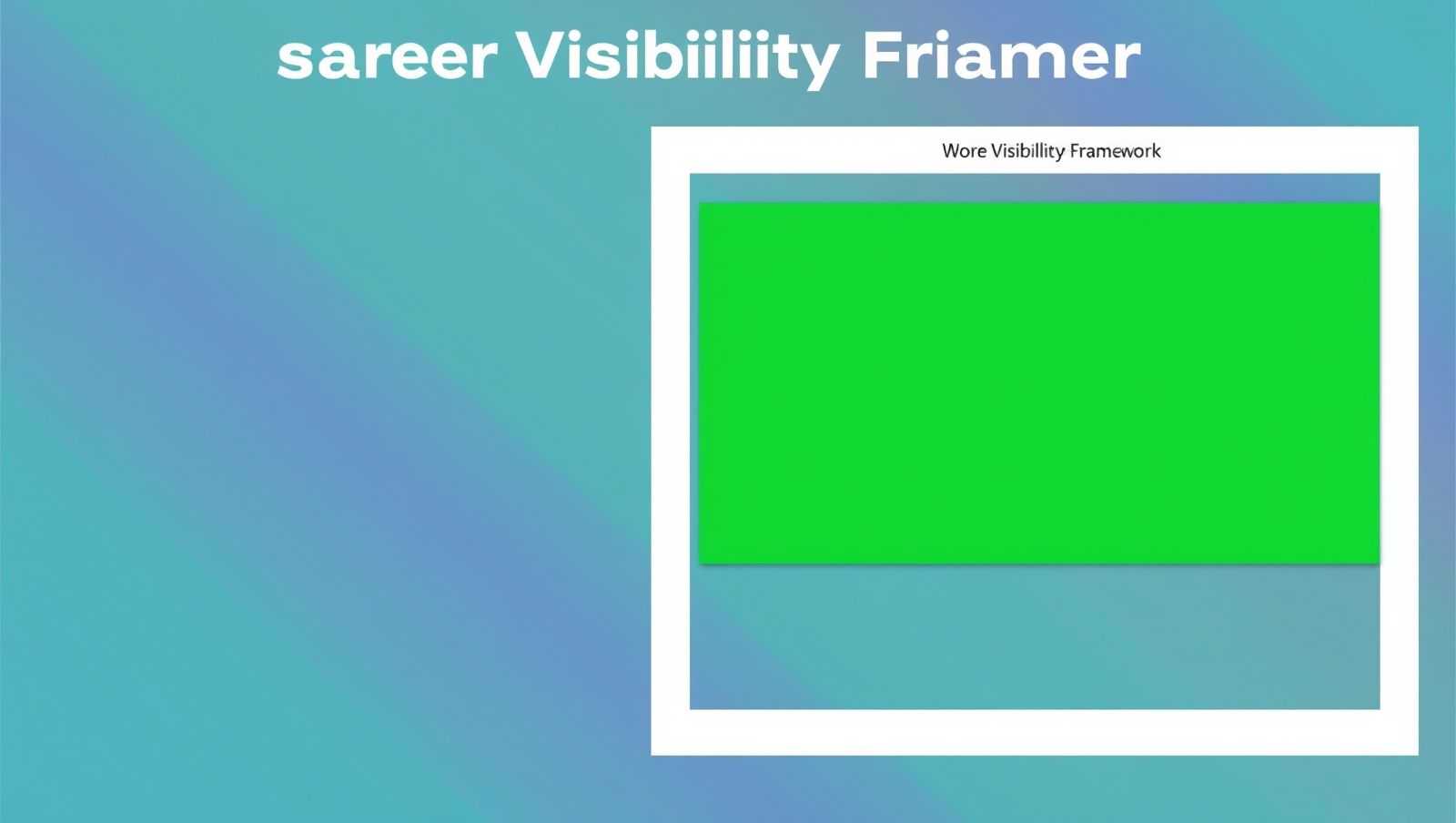 sareer Visibiliity Friamer

Wore Visibillity Framework